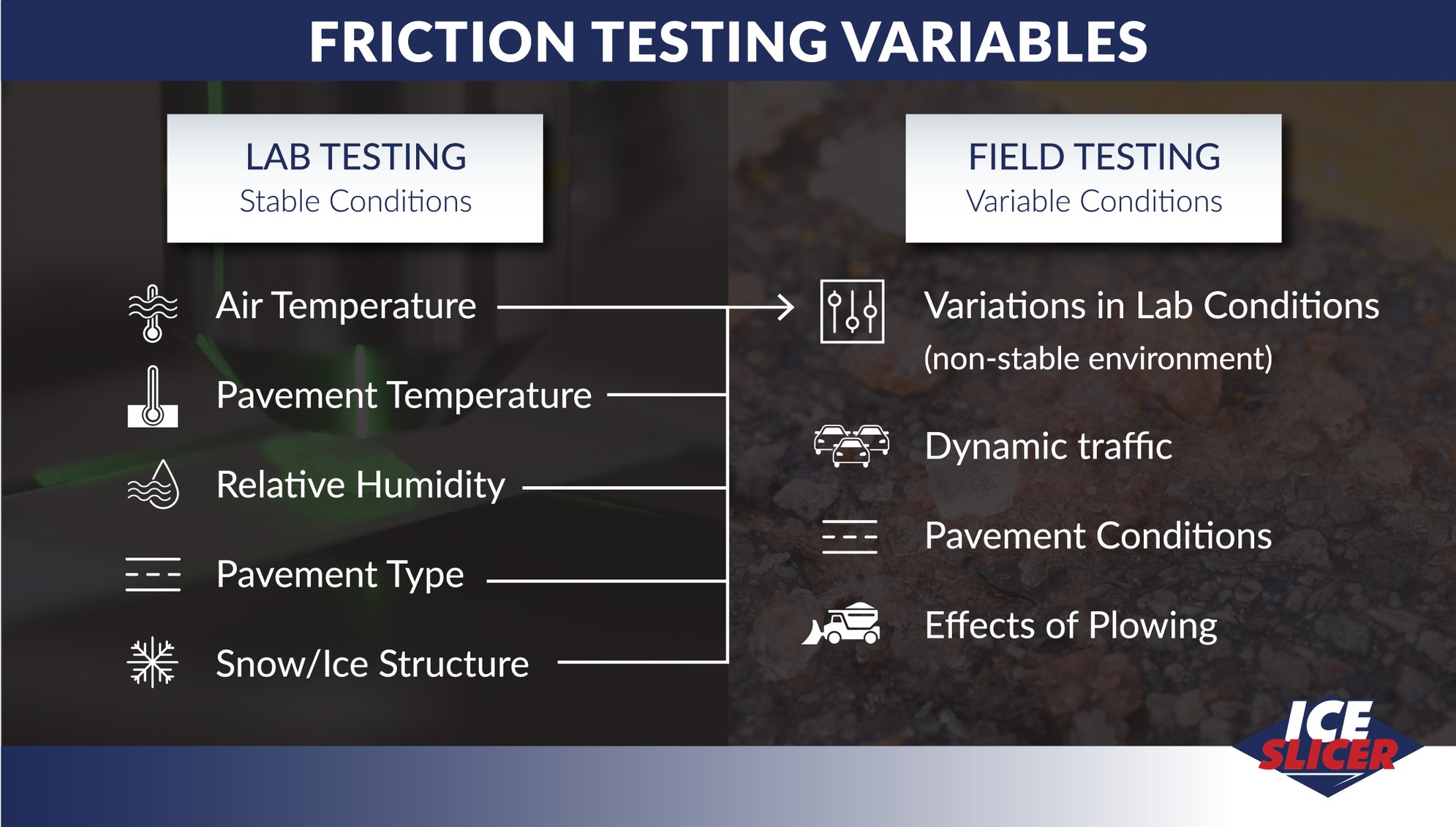 FRICTION TESTING VARIABLES

LAB TESTING
Stable Conditions

Air Temperature

Pavement Temperature

Relative Humidity

Pavement Type

Snow/Ice Structure

FIELD TESTING
Variable Conditions

Variations in Lab Conditions (non-stable environment)

Dynamic traffic

Pavement Conditions

Effects of Plowing

ICE SLICER